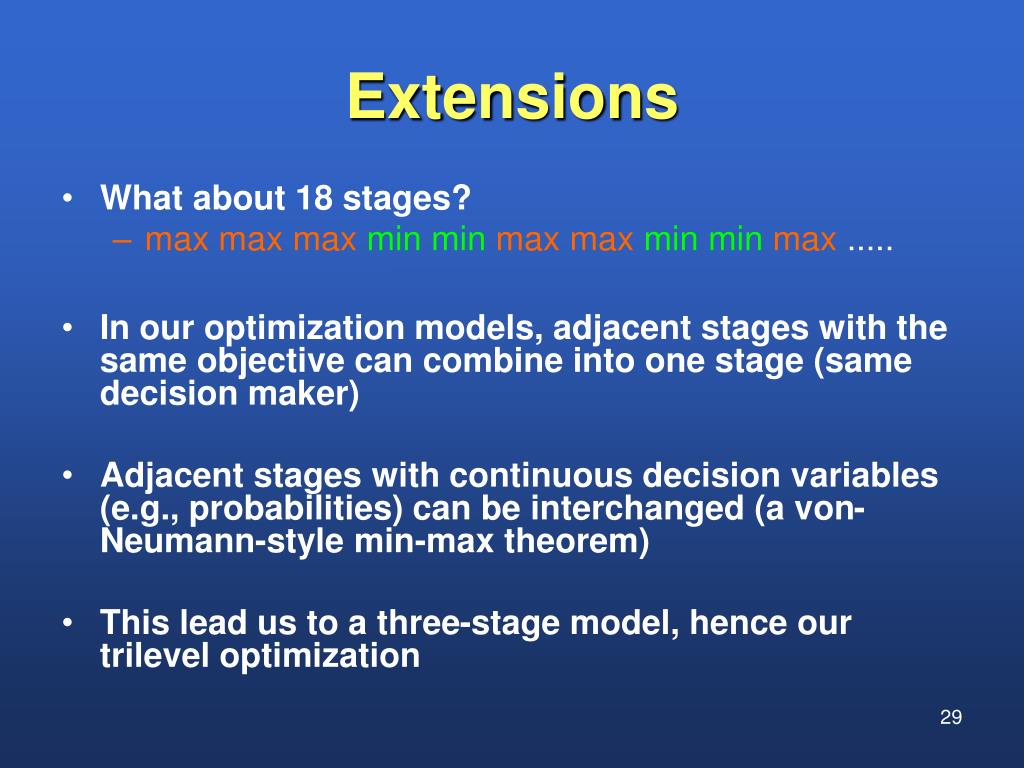 Extensions

• What about 18 stages?
– max max max min min max max min min max .....

• In our optimization models, adjacent stages with the same objective can combine into one stage (same decision maker)

• Adjacent stages with continuous decision variables (e.g., probabilities) can be interchanged (a von-Neumann-style min-max theorem)

• This lead us to a three-stage model, hence our trilevel optimization

29